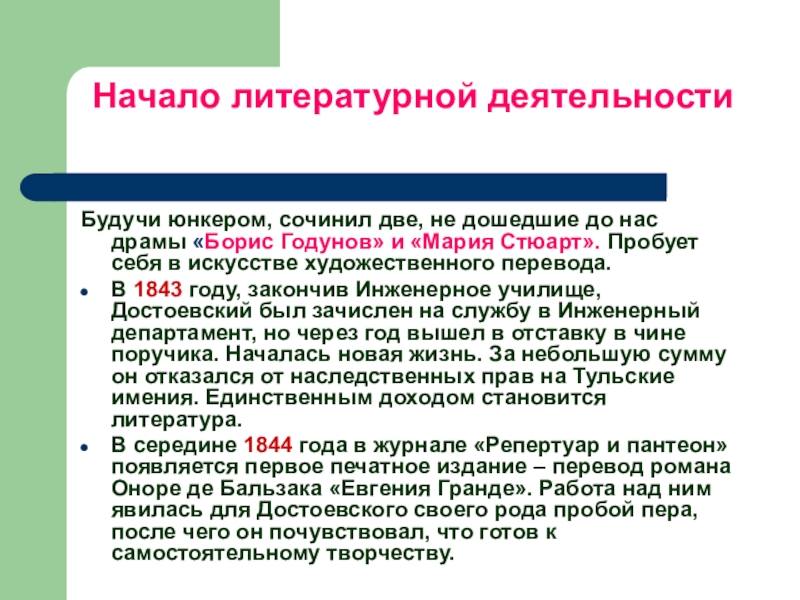 Начало литературной деятельности

Будучи юнкером, сочинил две, не дошедшие до нас драмы «Борис Годунов» и «Мария Стюарт». Пробует себя в искусстве художественного перевода.

- В 1843 году, закончив Инженерное училище, Достоевский был зачислен на службу в Инженерный департамент, но через год вышел в отставку в чине поручика. Началась новая жизнь. За небольшую сумму он отказался от наследственных прав на Тульские имения. Единственным доходом становится литература.
- В середине 1844 года в журнале «Репертуар и пантеон» появляется первое печатное издание – перевод романа Оноре де Бальзака «Евгения Гранде». Работа над ним явилась для Достоевского своего рода пробой пера, после чего он почувствовал, что готов к самостоятельному творчеству.